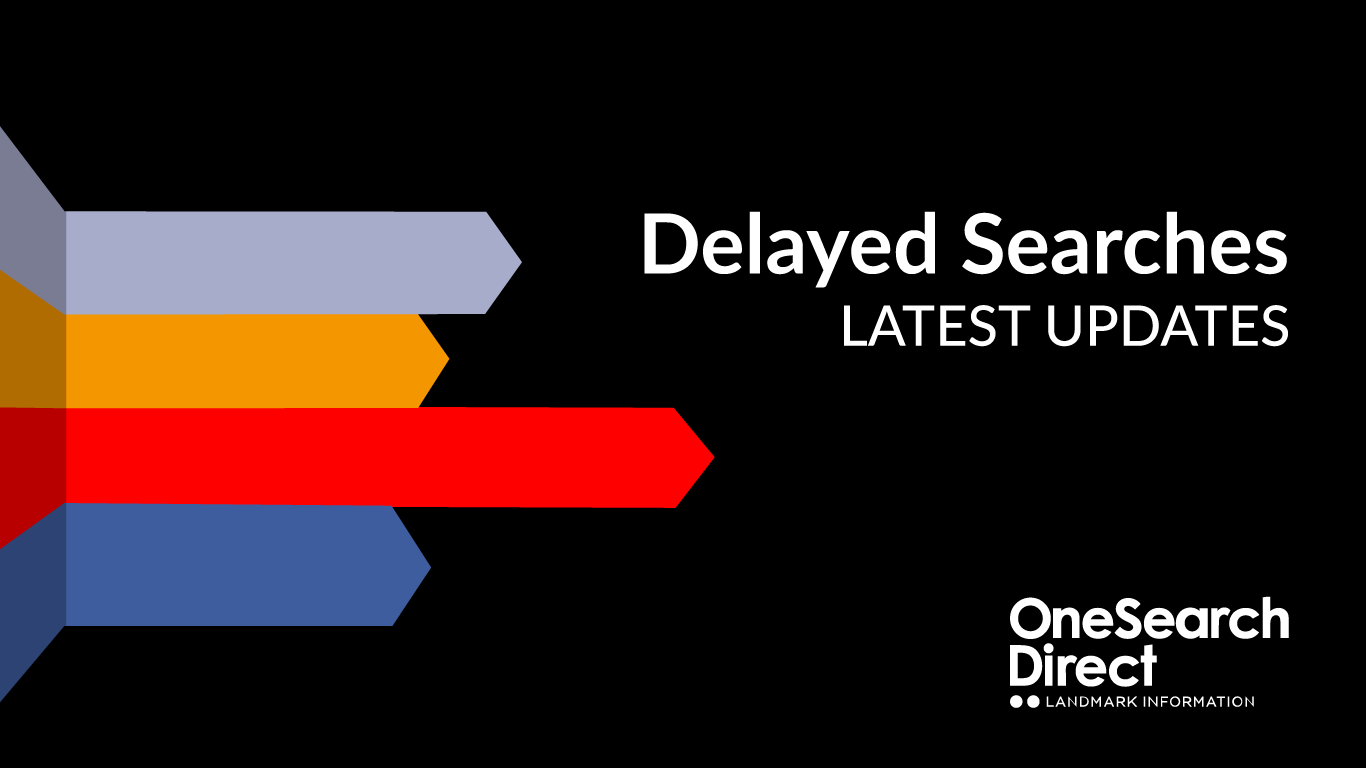 Delayed Searches
LATEST UPDATES

OneSearch
Direct
LANDMARK INFORMATION